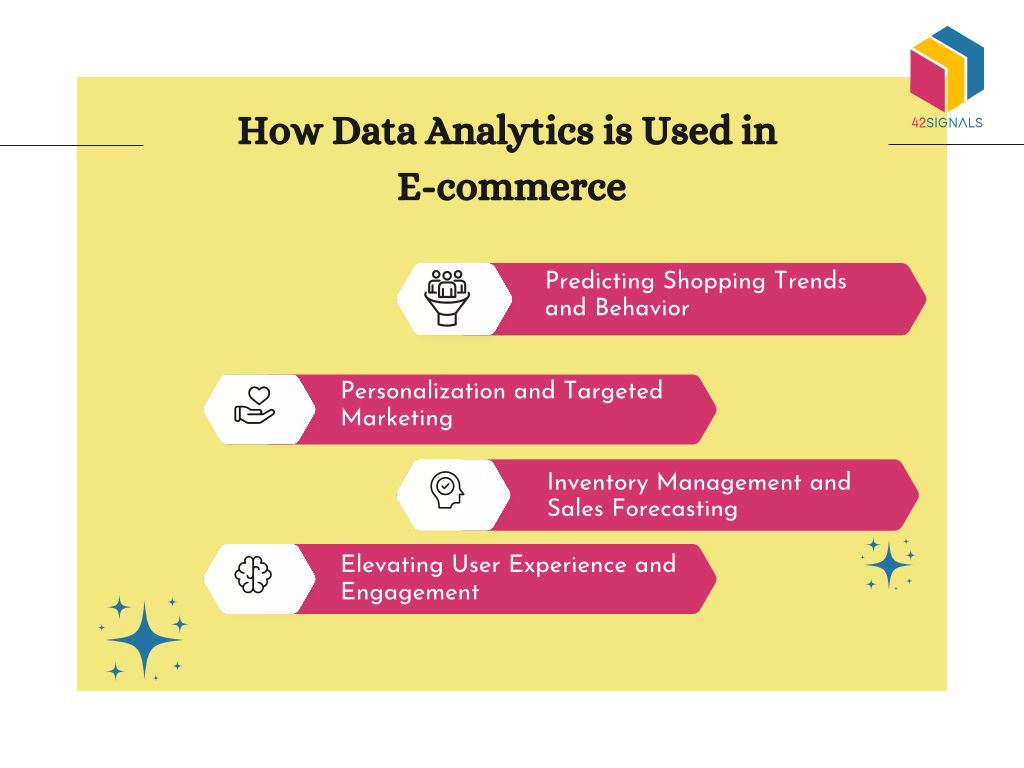 42SIGNALS

How Data Analytics is Used in E-commerce

Predicting Shopping Trends and Behavior

Personalization and Targeted Marketing

Inventory Management and Sales Forecasting

Elevating User Experience and Engagement